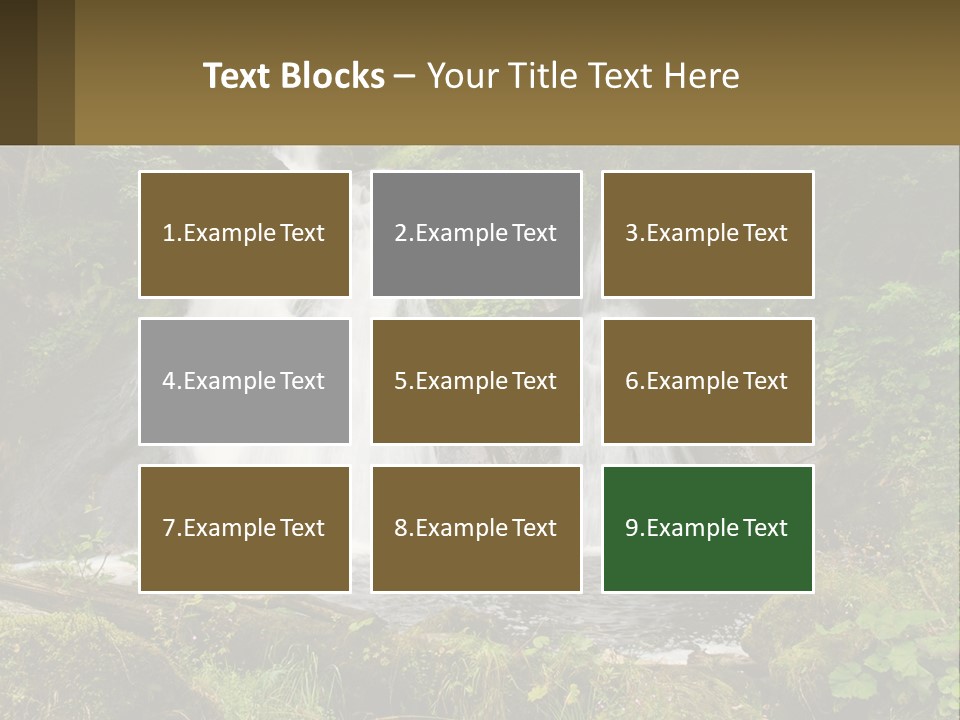 Text Blocks – Your Title Text Here

1.Example Text

2.Example Text

3.Example Text

4.Example Text

5.Example Text

6.Example Text

7.Example Text

8.Example Text

9.Example Text